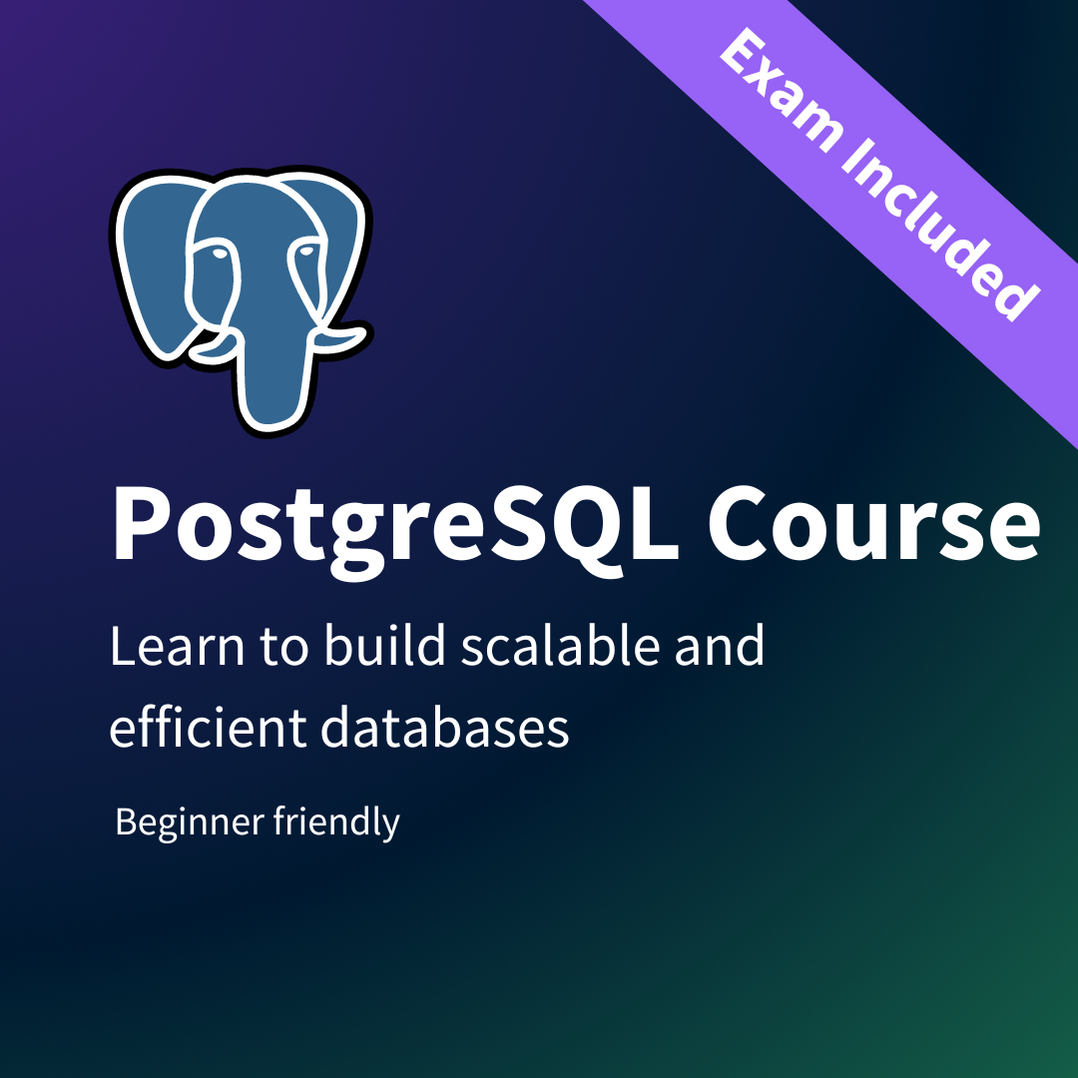 Exam Included

PostgreSQL Course

Learn to build scalable and efficient databases

Beginner friendly